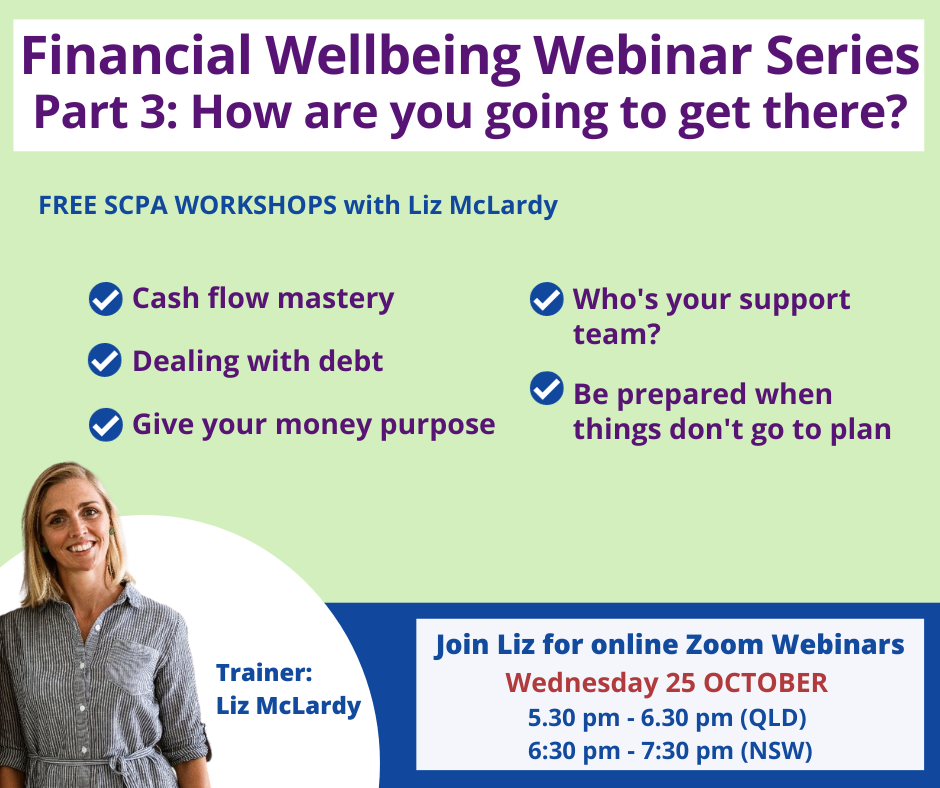 Financial Wellbeing Webinar Series
Part 3: How are you going to get there?

FREE SCPA WORKSHOPS with Liz McLardy

Cash flow mastery

Dealing with debt

Give your money purpose

Who's your support team?

Be prepared when things don't go to plan

Trainer:
Liz McLardy

Join Liz for online Zoom Webinars
Wednesday 25 OCTOBER
5.30 pm - 6.30 pm (QLD)
6:30 pm - 7:30 pm (NSW)